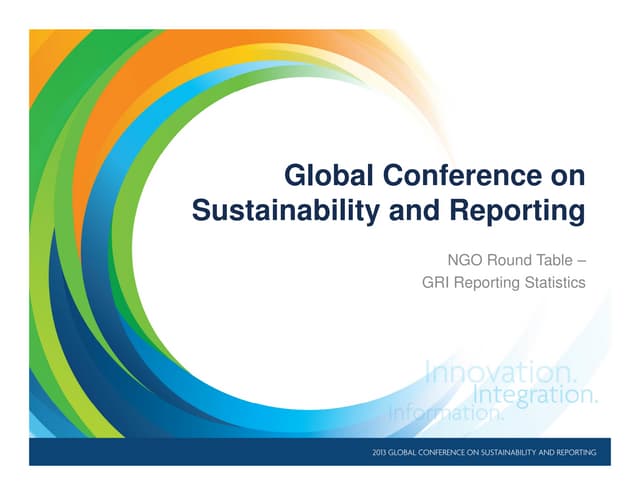 Global Conference on Sustainability and Reporting

NGO Round Table –
GRI Reporting Statistics

Innovation.
Integration.
Information.

2013 GLOBAL CONFERENCE ON SUSTAINABILITY AND REPORTING